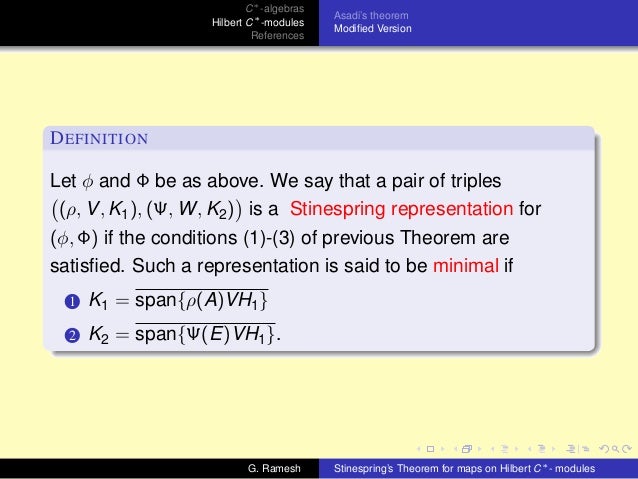 $C^*$-algebras
Hilbert $C^*$-modules
References

Asadi's theorem
Modified Version

DEFINITION

Let $\phi$ and $\Phi$ be as above. We say that a pair of triples $\big((\rho, V, K_1), (\Psi, W, K_2)\big)$ is a Stinespring representation for $(\phi, \Phi)$ if the conditions (1)-(3) of previous Theorem are satisfied. Such a representation is said to be minimal if

1 $K_1 = \overline{\text{span}\{\rho(A)VH_1\}}$
2 $K_2 = \overline{\text{span}\{\Psi(E)VH_1\}}$.

G. Ramesh

Stinespring's Theorem for maps on Hilbert $C^*$- modules